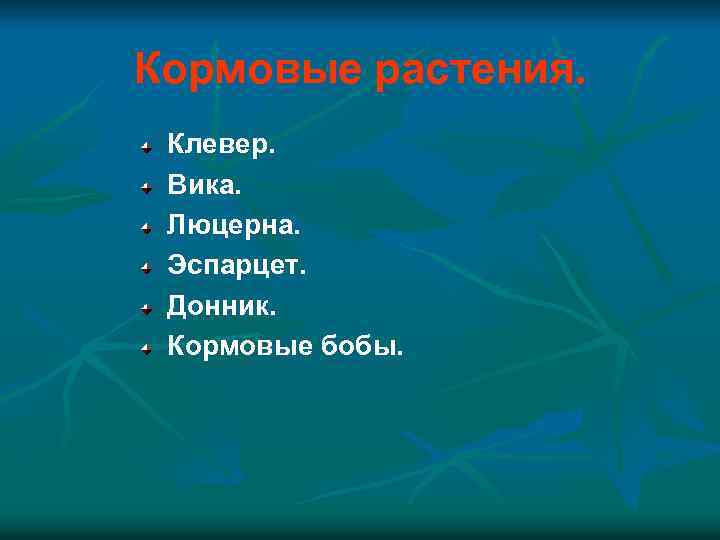 Кормовые растения.

Клевер.
Вика.
Люцерна.
Эспарцет.
Донник.
Кормовые бобы.